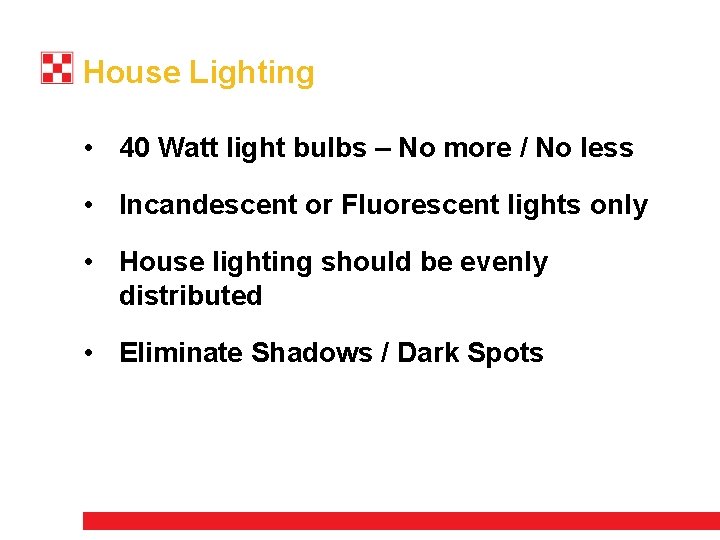 House Lighting

• 40 Watt light bulbs – No more / No less

• Incandescent or Fluorescent lights only

• House lighting should be evenly distributed

• Eliminate Shadows / Dark Spots